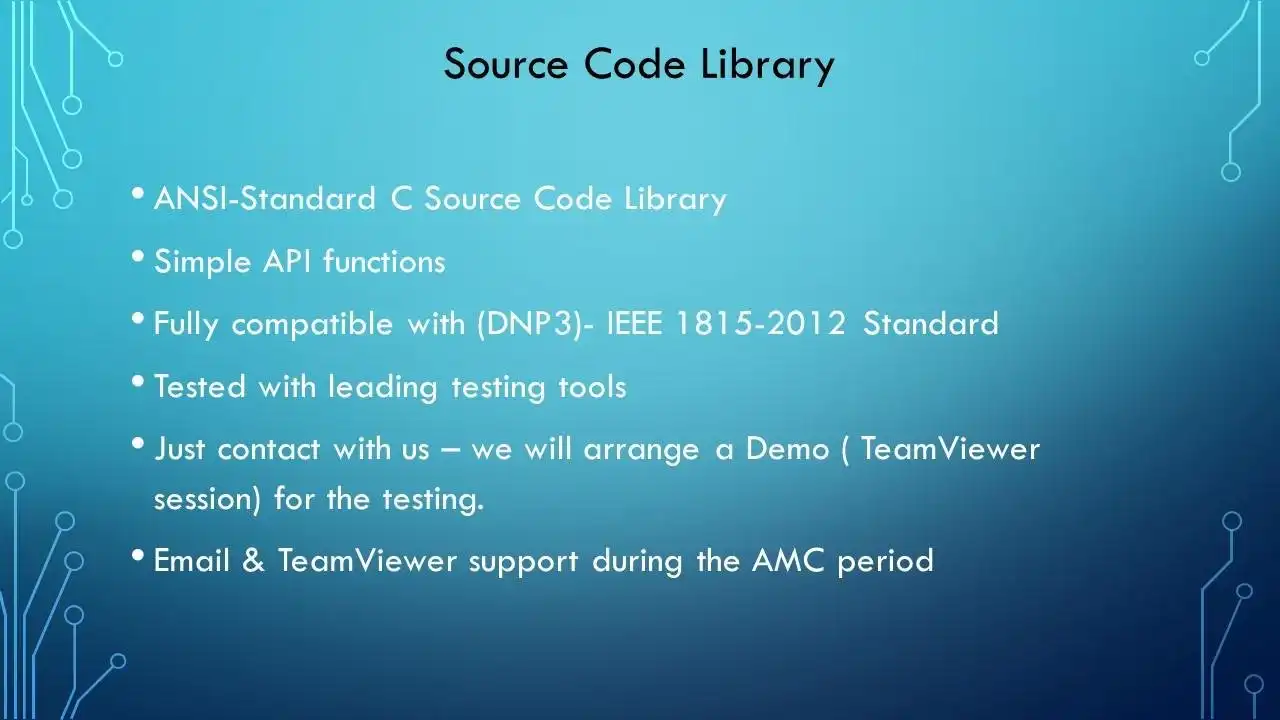 Source Code Library

• ANSI-Standard C Source Code Library

• Simple API functions

• Fully compatible with (DNP3)- IEEE 1815-2012 Standard

• Tested with leading testing tools

• Just contact with us – we will arrange a Demo ( TeamViewer session) for the testing.

• Email & TeamViewer support during the AMC period